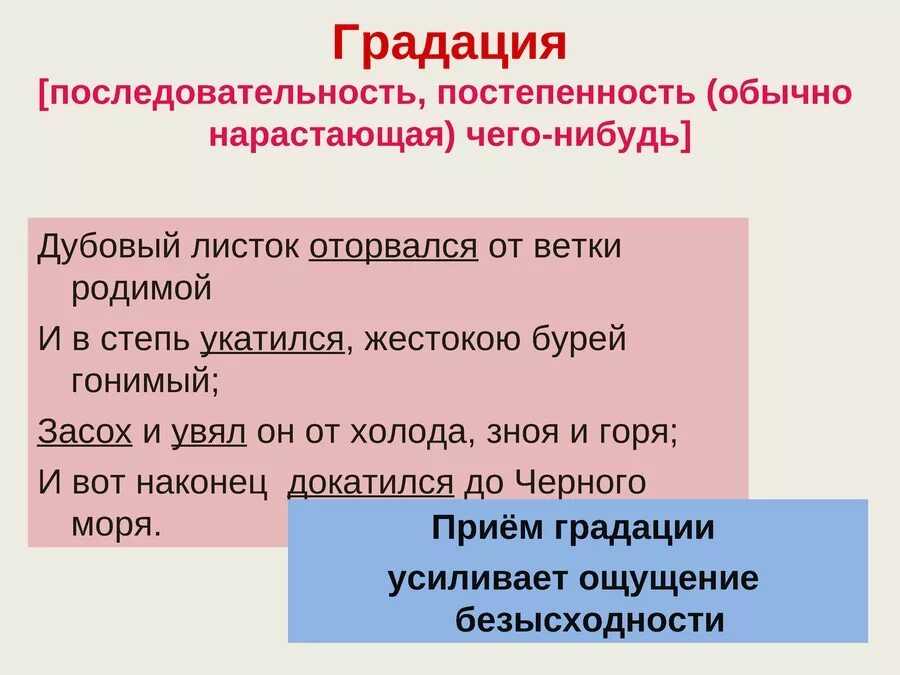 Градация
[последовательность, постепенность (обычно нарастающая) чего-нибудь]

Дубовый листок оторвался от ветки родимой
И в степь укатился, жестокою бурей гонимый;
Засох и увял он от холода, зноя и горя;
И вот наконец докатился до Черного моря.

Приём градации
усиливает ощущение безысходности